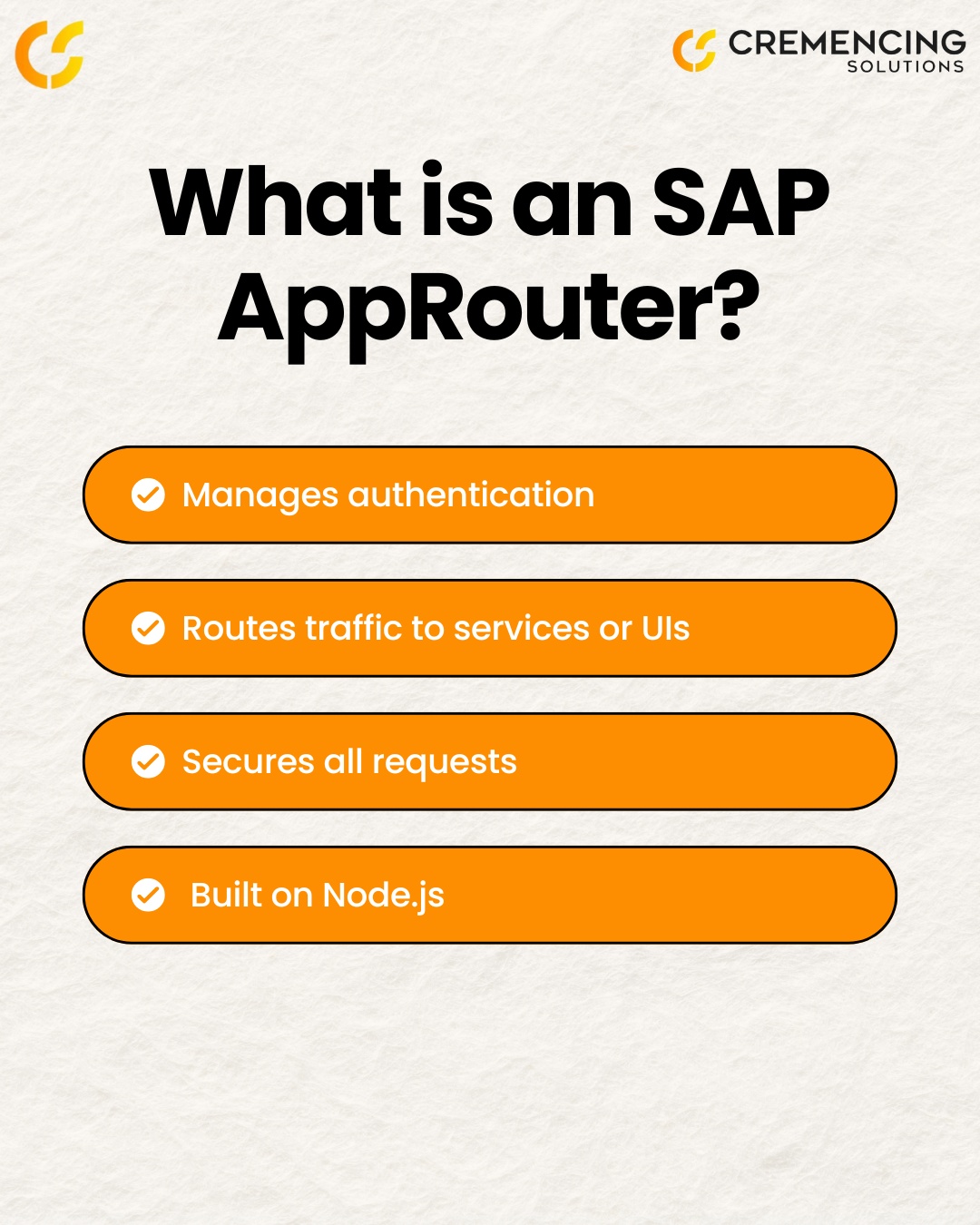 CREMENCING
SOLUTIONS

What is an SAP AppRouter?

Manages authentication

Routes traffic to services or UIs

Secures all requests

Built on Node.js